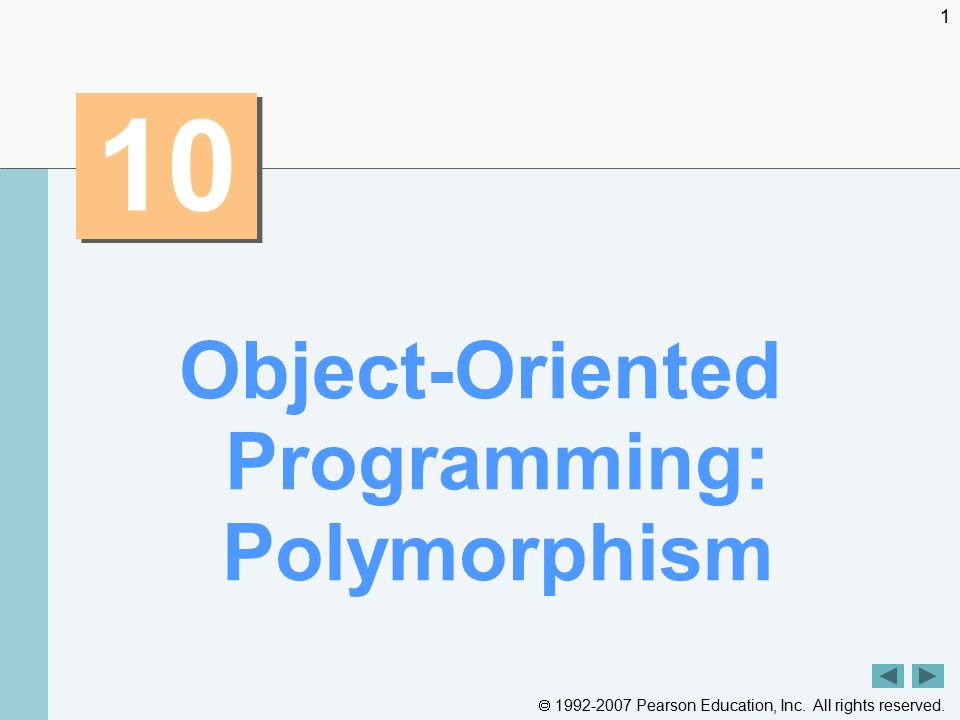 1

10

Object-Oriented Programming: Polymorphism

© 1992-2007 Pearson Education, Inc. All rights reserved.